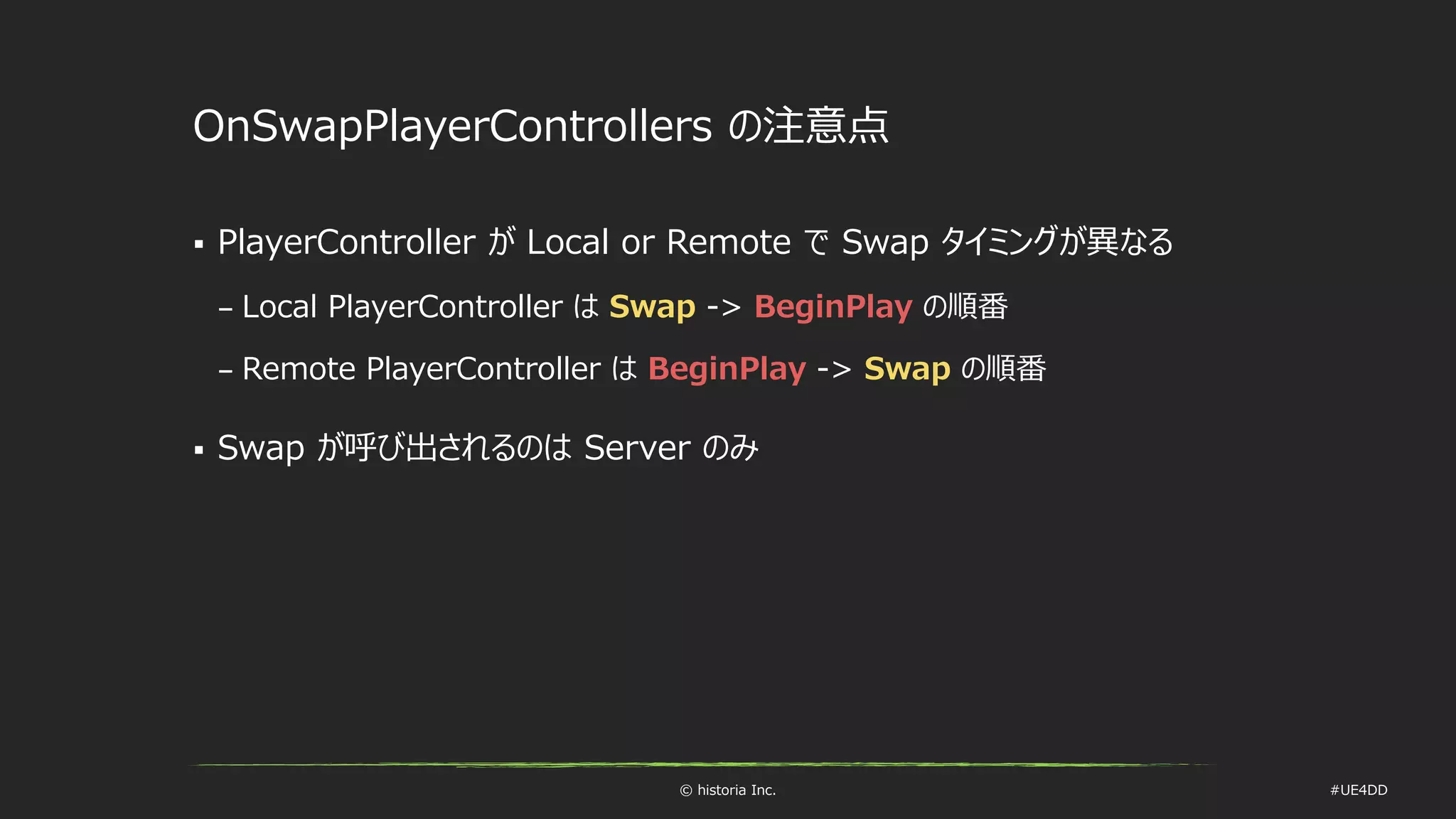 OnSwapPlayerControllers の注意点

▪ PlayerController が Local or Remote で Swap タイミングが異なる

– Local PlayerController は Swap -> BeginPlay の順番

– Remote PlayerController は BeginPlay -> Swap の順番

▪ Swap が呼び出されるのは Server のみ

© historia Inc.

#UE4DD